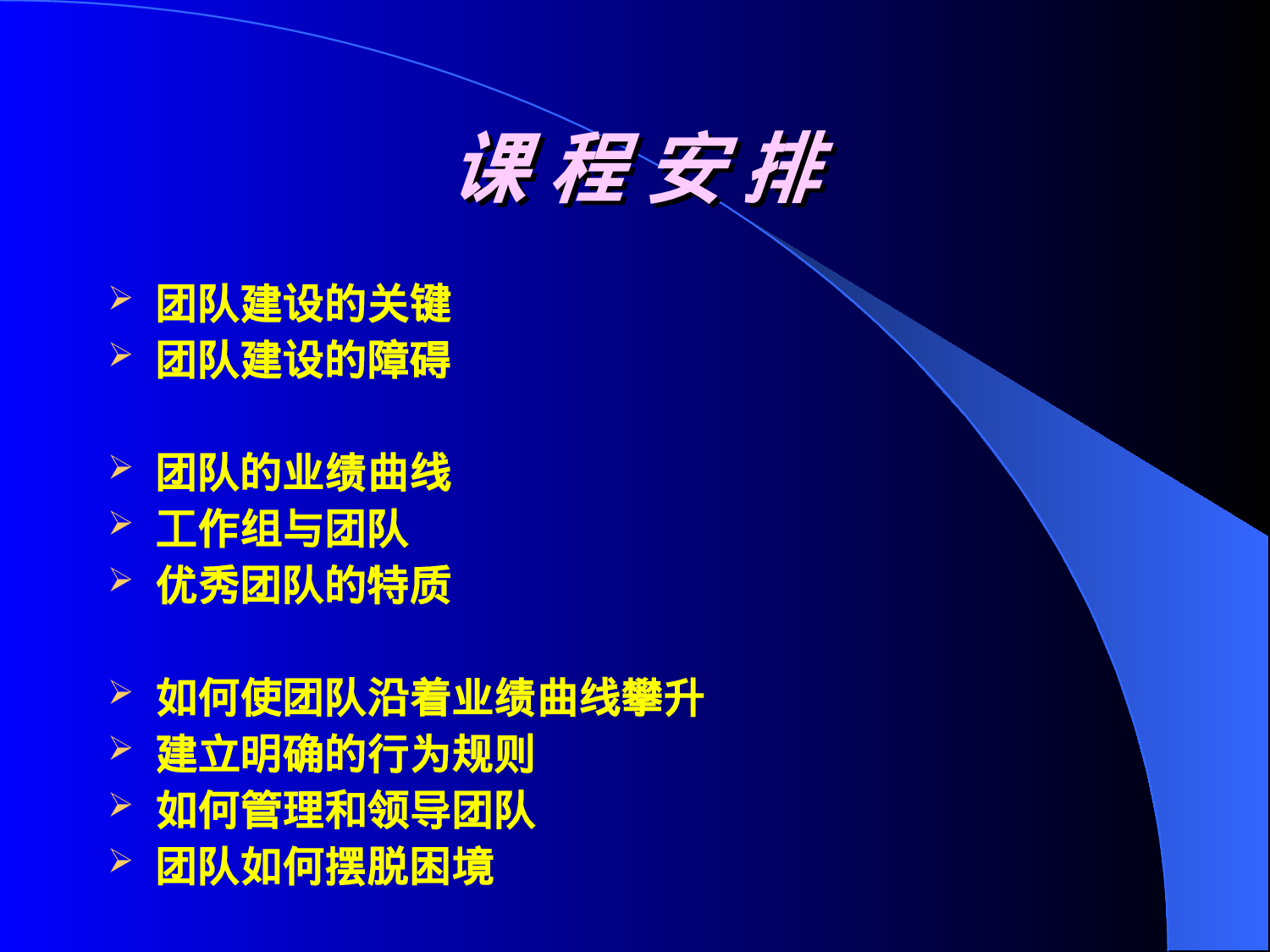 课程安排

➢ 团队建设的关键
➢ 团队建设的障碍

➢ 团队的业绩曲线
➢ 工作组与团队
➢ 优秀团队的特质

➢ 如何使团队沿着业绩曲线攀升
➢ 建立明确的行为规则
➢ 如何管理和领导团队
➢ 团队如何摆脱困境